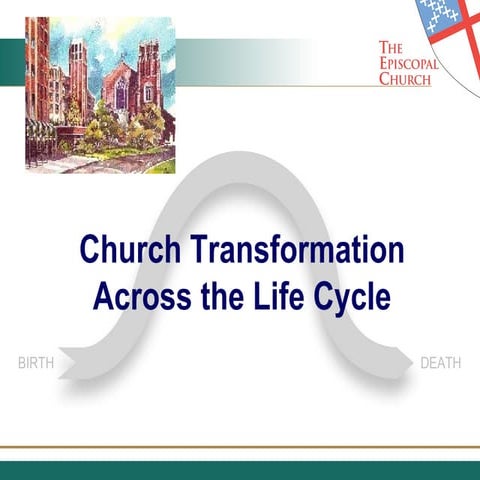 THE EPISCOPAL CHURCH

Church Transformation Across the Life Cycle

BIRTH

DEATH